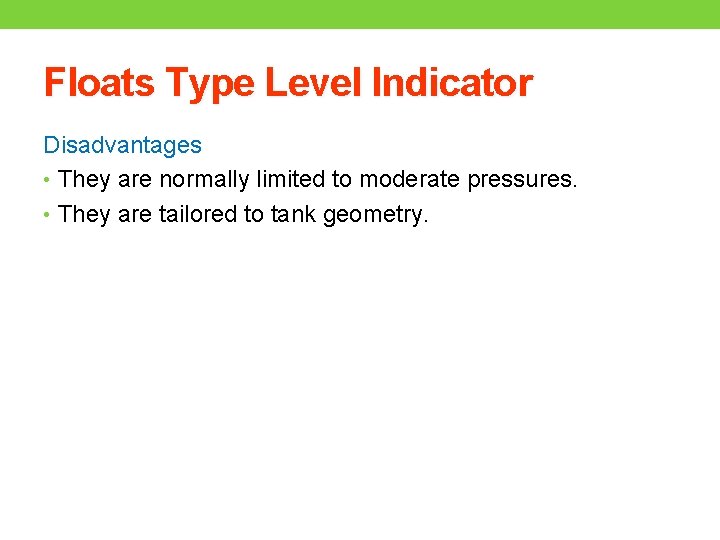 Floats Type Level Indicator

Disadvantages
• They are normally limited to moderate pressures.
• They are tailored to tank geometry.